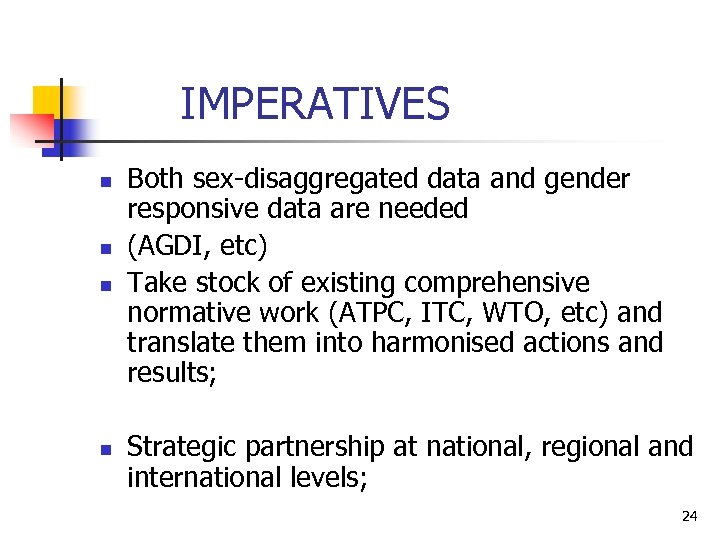 IMPERATIVES

- Both sex-disaggregated data and gender responsive data are needed
- (AGDI, etc)
- Take stock of existing comprehensive normative work (ATPC, ITC, WTO, etc) and translate them into harmonised actions and results;

- Strategic partnership at national, regional and international levels;

24